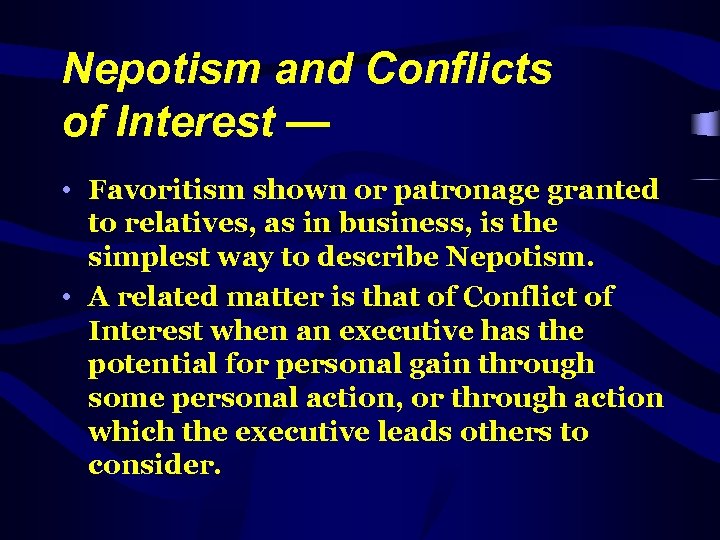 Nepotism and Conflicts of Interest —

• Favoritism shown or patronage granted to relatives, as in business, is the simplest way to describe Nepotism.

• A related matter is that of Conflict of Interest when an executive has the potential for personal gain through some personal action, or through action which the executive leads others to consider.